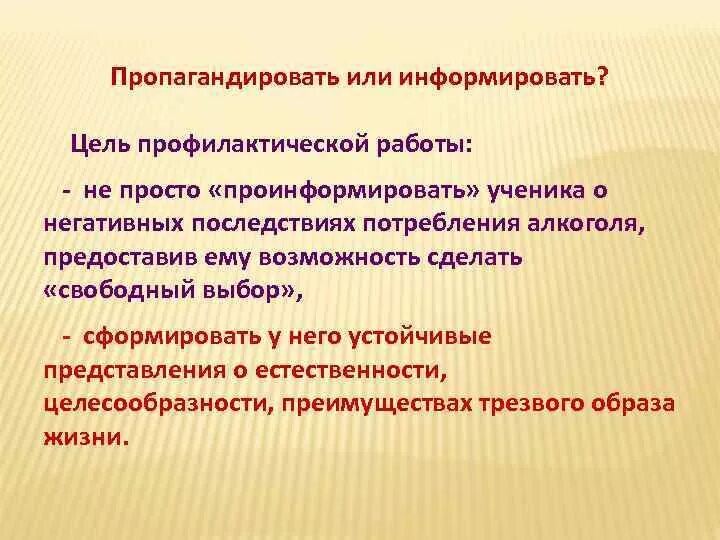 Пропагандировать или информировать?

Цель профилактической работы:

- не просто «проинформировать» ученика о негативных последствиях потребления алкоголя, предоставив ему возможность сделать «свободный выбор»,

- сформировать у него устойчивые представления о естественности, целесообразности, преимуществах трезвого образа жизни.